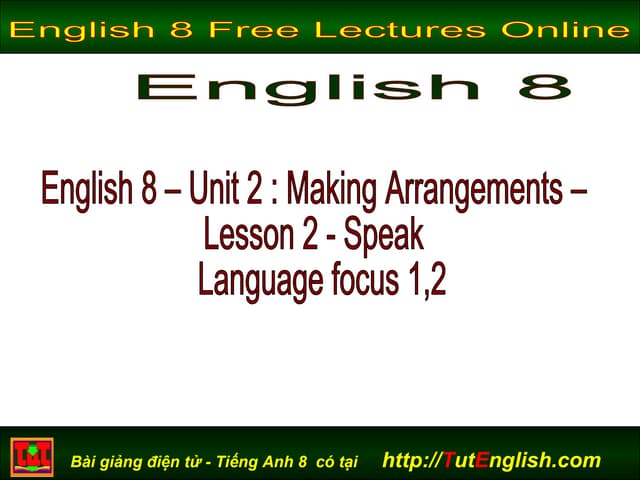 English 8 Free Lectures Online

English 8

English 8 – Unit 2 : Making Arrangements – Lesson 2 - Speak
Language focus 1,2

TuT

Bài giảng điện tử - Tiếng Anh 8 có tại http://TutEnglish.com